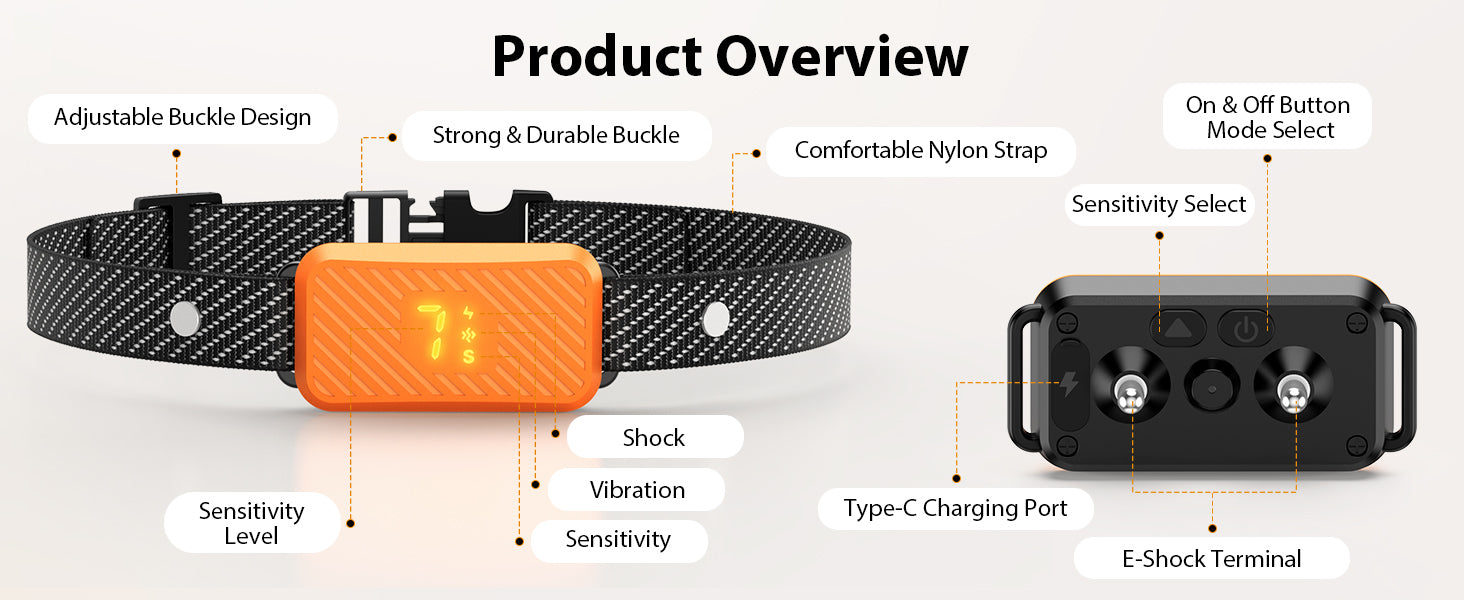 Product Overview

Adjustable Buckle Design

Strong & Durable Buckle

Comfortable Nylon Strap

On & Off Button
Mode Select

Sensitivity Select

7

S

Shock

Vibration

Sensitivity

Sensitivity Level

Type-C Charging Port

E-Shock Terminal